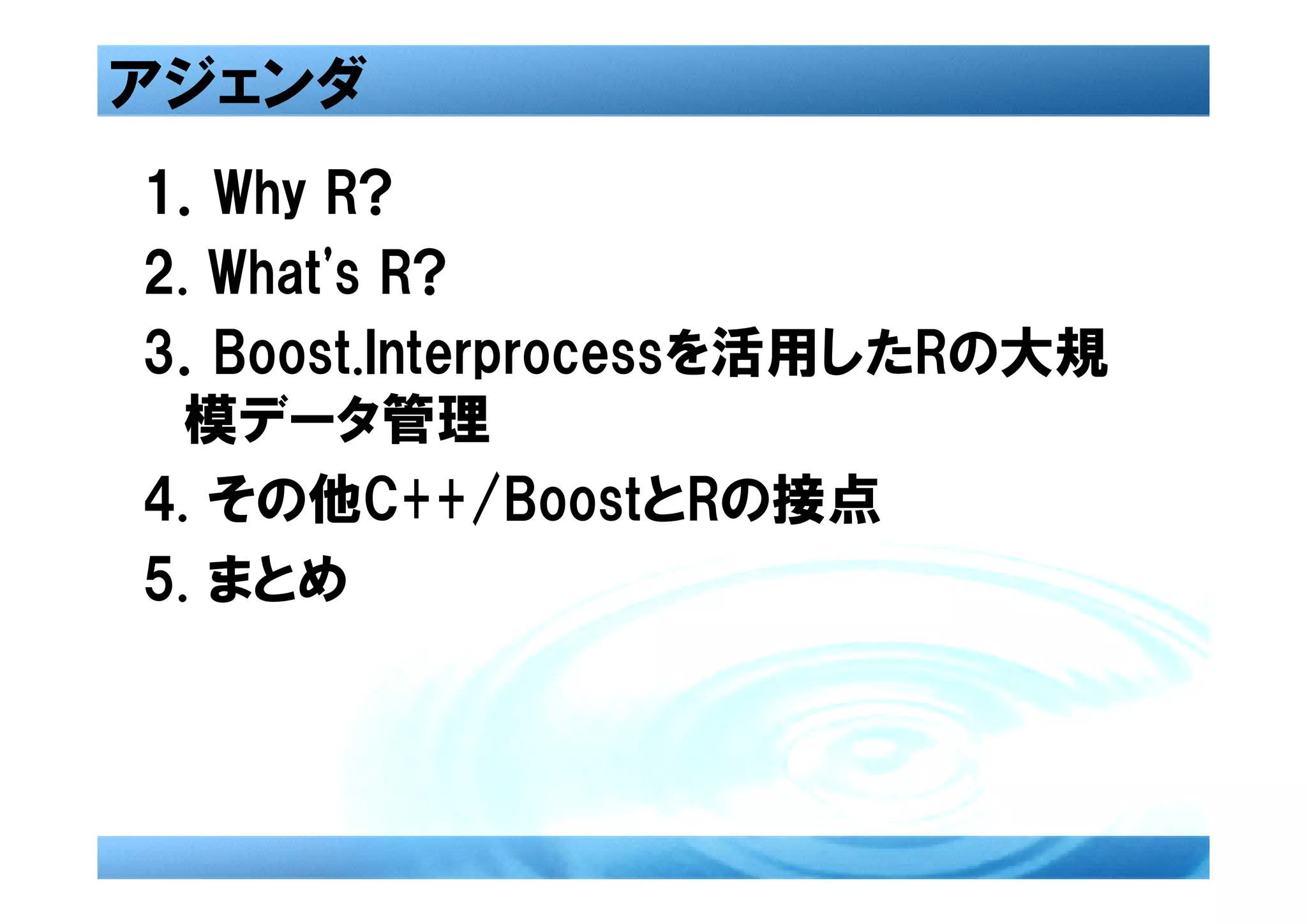 アジェンダ

1. Why R?
2. What's R?
3. Boost.Interprocessを活用したRの大規模データ管理
4. その他C++/BoostとRの接点
5. まとめ